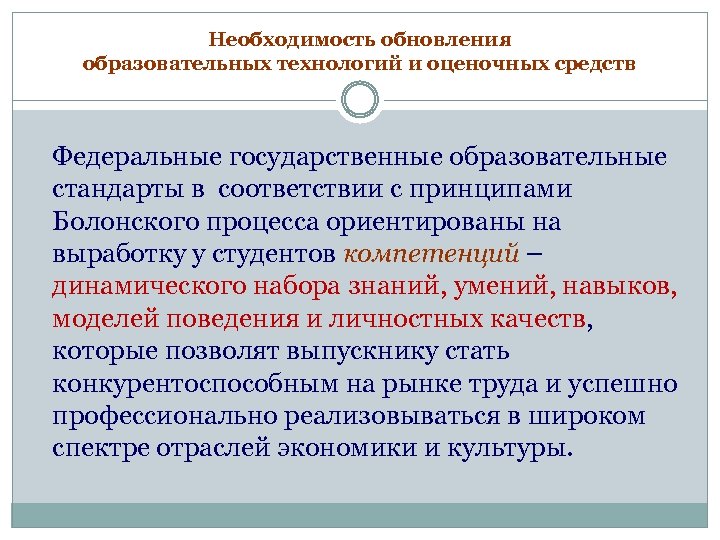 Необходимость обновления образовательных технологий и оценочных средств

Федеральные государственные образовательные стандарты в соответствии с принципами Болонского процесса ориентированы на выработку у студентов компетенций – динамического набора знаний, умений, навыков, моделей поведения и личностных качеств, которые позволят выпускнику стать конкурентоспособным на рынке труда и успешно профессионально реализовываться в широком спектре отраслей экономики и культуры.